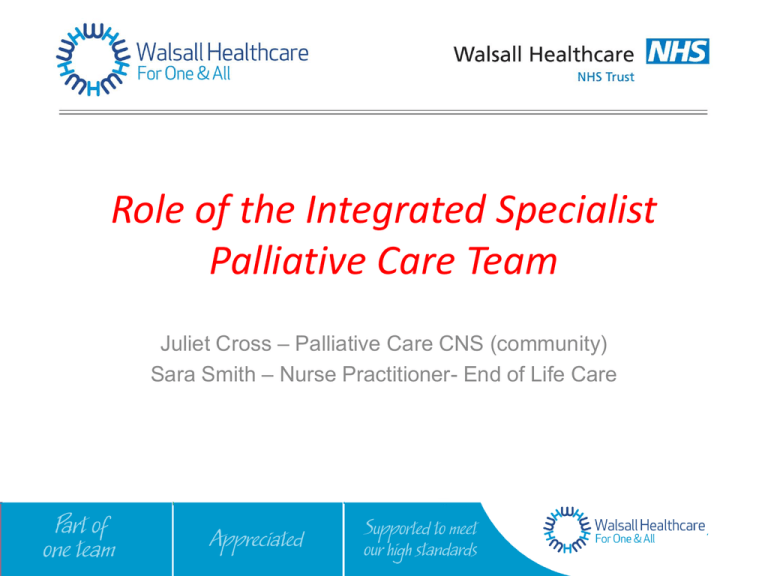 Walsall Healthcare
For One & All

Walsall Healthcare NHS
NHS Trust

Role of the Integrated Specialist Palliative Care Team

Juliet Cross – Palliative Care CNS (community)
Sara Smith – Nurse Practitioner- End of Life Care

Part of one team

Appreciated

Supported to meet our high standards

Walsall Healthcare
For One & All